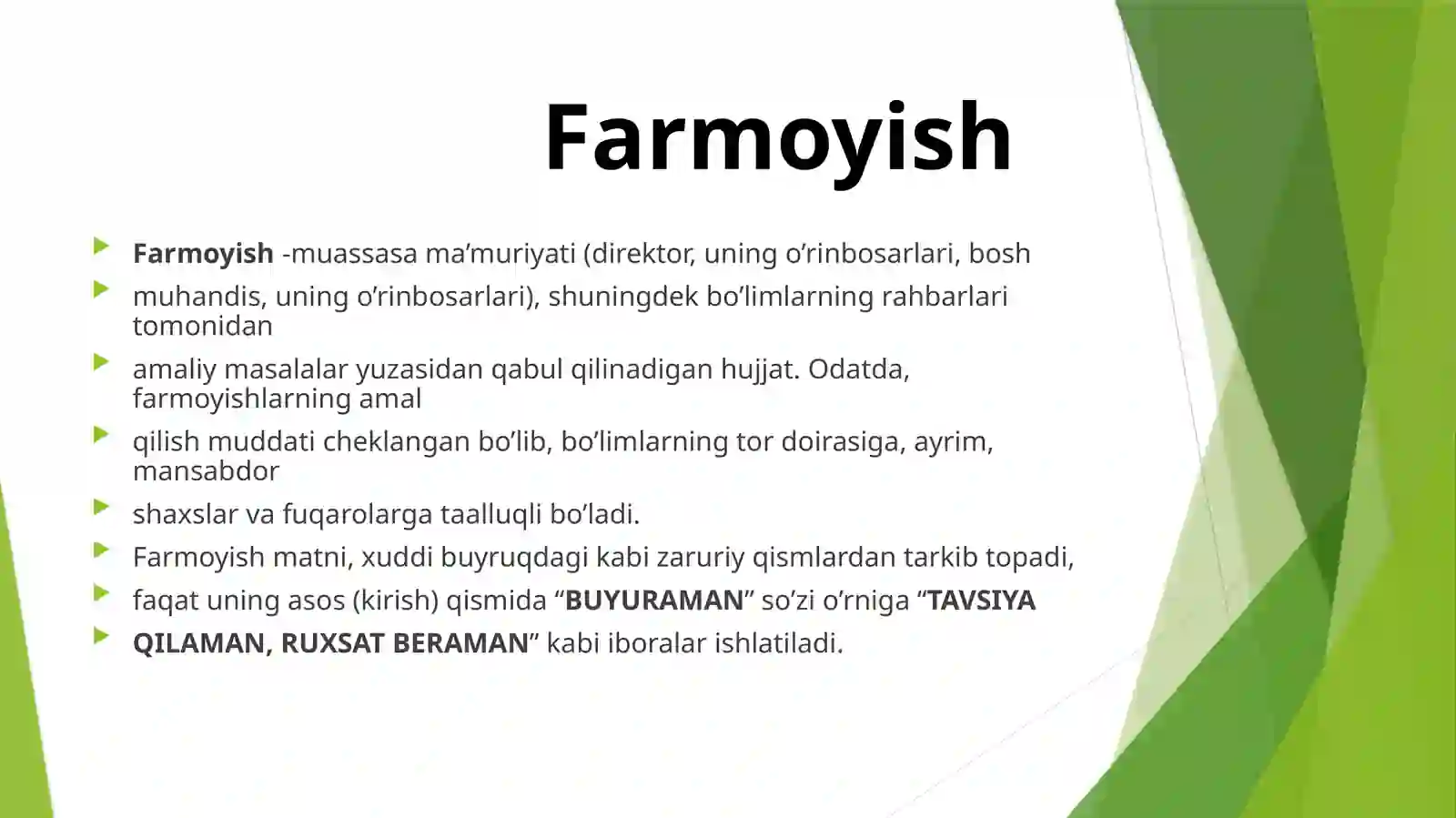 Farmoyish

Farmoyish -muassasa ma’muriyati (direktor, uning o’rinbosarlari, bosh

muhandis, uning o’rinbosarlari), shuningdek bo’limlarning rahbarlari tomonidan

amaliy masalalar yuzasidan qabul qilinadigan hujjat. Odatda, farmoyishlarning amal

qilish muddati cheklangan bo’lib, bo’limlarning tor doirasiga, ayrim, mansabdor

shaxslar va fuqarolarga taalluqli bo’ladi.

Farmoyish matni, xuddi buyruqdagi kabi zaruriy qismlardan tarkib topadi,

faqat uning asos (kirish) qismida “BUYURAMAN” so’zi o’rniga “TAVSIYA

QILAMAN, RUXSAT BERAMAN” kabi iboralar ishlatiladi.